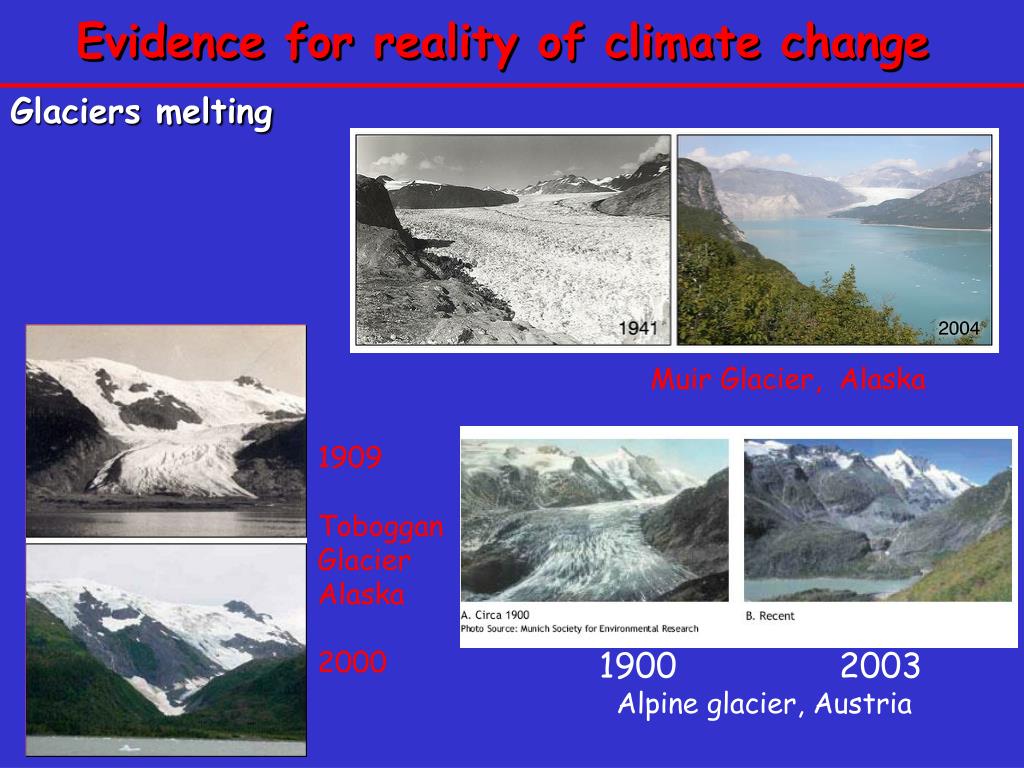 Evidence for reality of climate change

Glaciers melting

1941

2004

Muir Glacier, Alaska

1909

Toboggan Glacier Alaska

2000

A. Circa 1900
Photo Source: Munich Society for Environmental Research

B. Recent

1900 2003

Alpine glacier, Austria